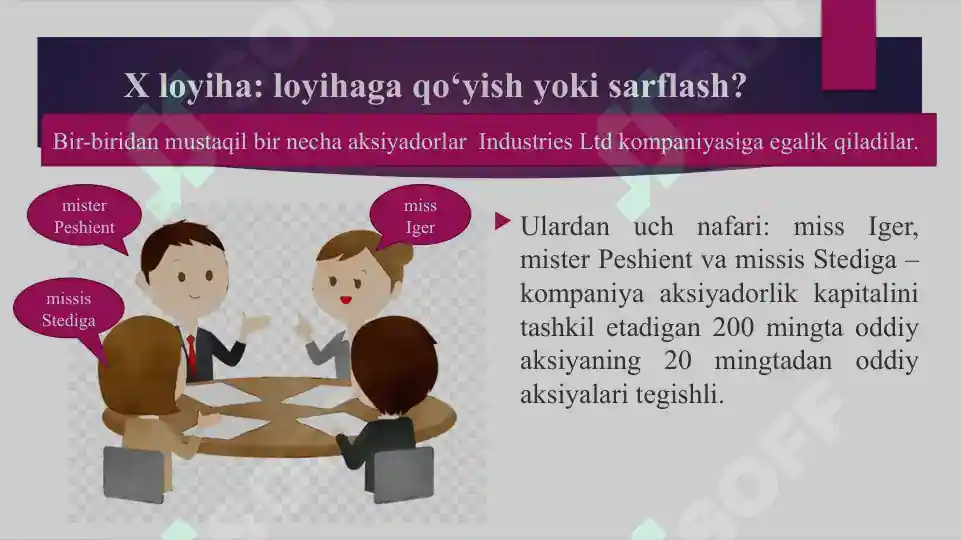 X loyiha: loyihaga qo‘yish yoki sarflash?

Bir-biridan mustaqil bir necha aksiyadorlar Industries Ltd kompaniyasiga egalik qiladilar.

mister Peshient

miss Iger

missis Stediga

Ulardan uch nafari: miss Iger, mister Peshient va missis Stediga – kompaniya aksiyadorlik kapitalini tashkil etadigan 200 mingta oddiy aksiyaning 20 mingtadan oddiy aksiyalari tegishli.

SOFF